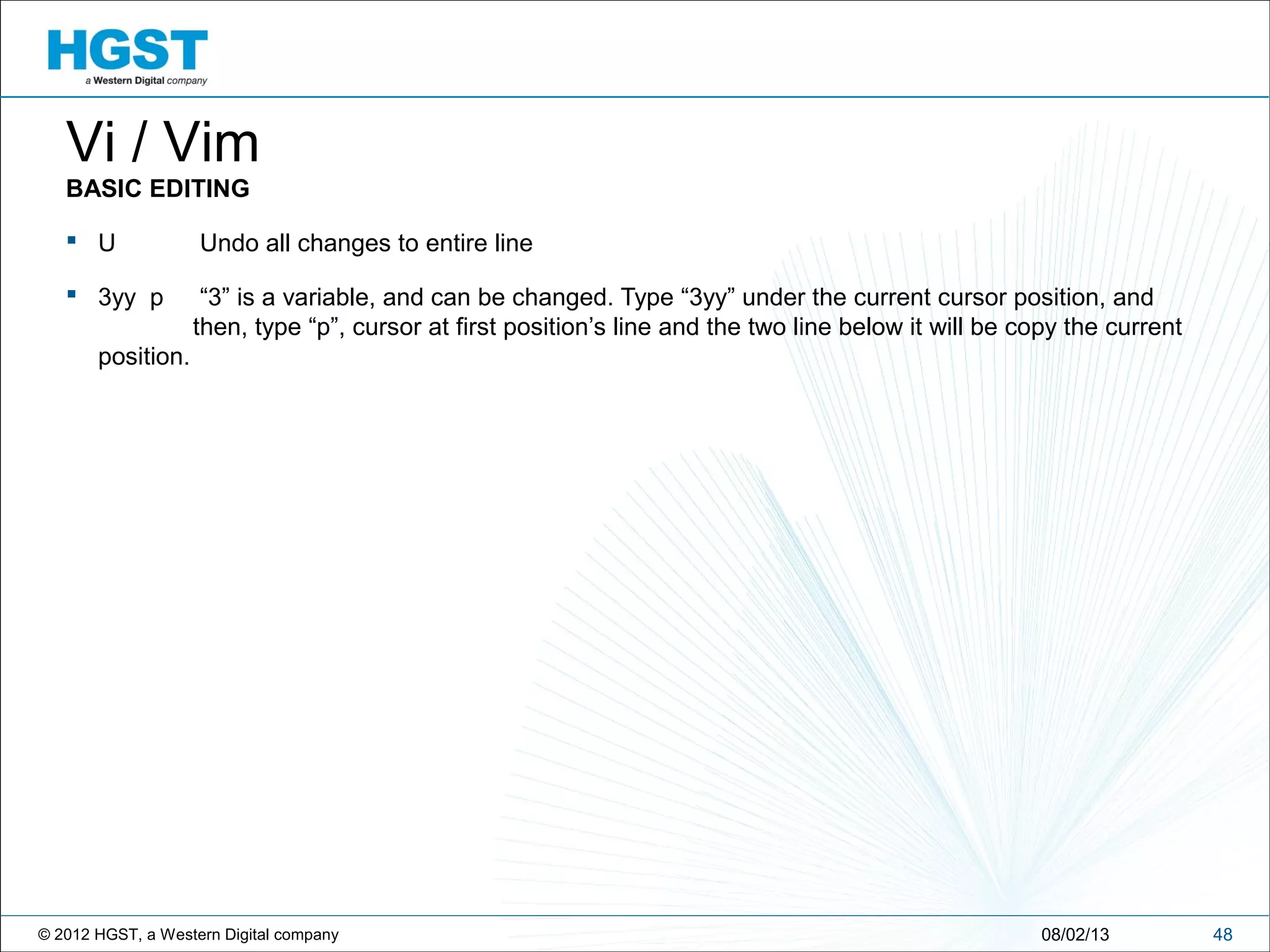 HGST
a Western Digital company

Vi / Vim
BASIC EDITING

▪ U Undo all changes to entire line

▪ 3yy p “3” is a variable, and can be changed. Type “3yy” under the current cursor position, and then, type “p”, cursor at first position’s line and the two line below it will be copy the current position.

© 2012 HGST, a Western Digital company 08/02/13 48